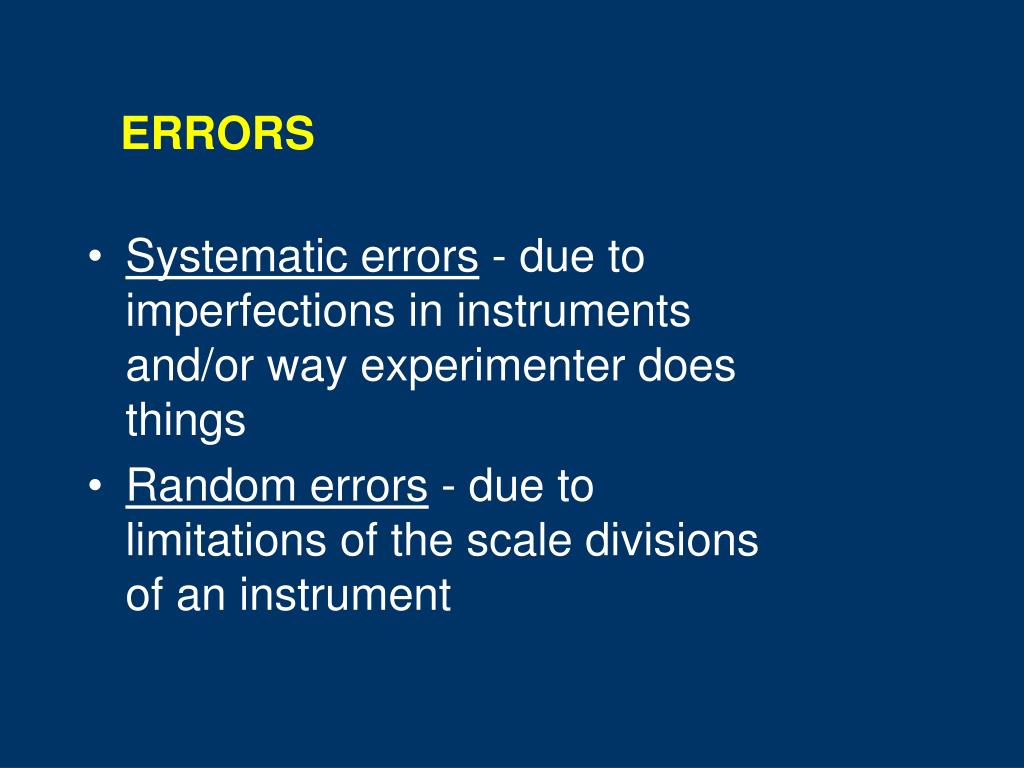 ERRORS

• Systematic errors - due to imperfections in instruments and/or way experimenter does things

• Random errors - due to limitations of the scale divisions of an instrument